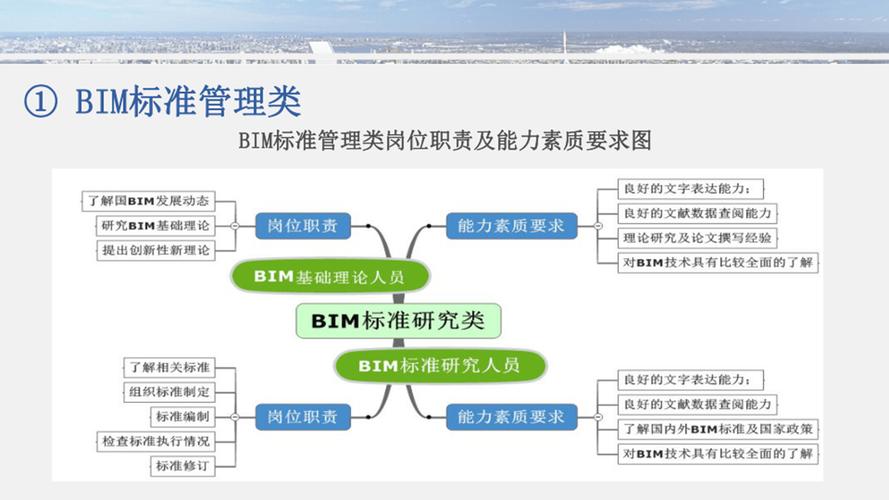 ① BIM标准管理类

BIM标准管理类岗位职责及能力素质要求图

了解国BIM发展动态
研究BIM基础理论
提出创新性新理论

岗位职责

能力素质要求

良好的文字表达能力；
良好的文献数据查阅能力
理论研究及论文撰写经验
对BIM技术具有比较全面的了解

BIM基础理论人员

BIM标准研究类

BIM标准研究人员

了解相关标准
组织标准制定
标准编制
检查标准执行情况
标准修订

岗位职责

能力素质要求

良好的文字表达能力；
良好的文献数据查阅能力
了解国内外BIM标准及国家政策
对BIM技术具有比较全面的了解